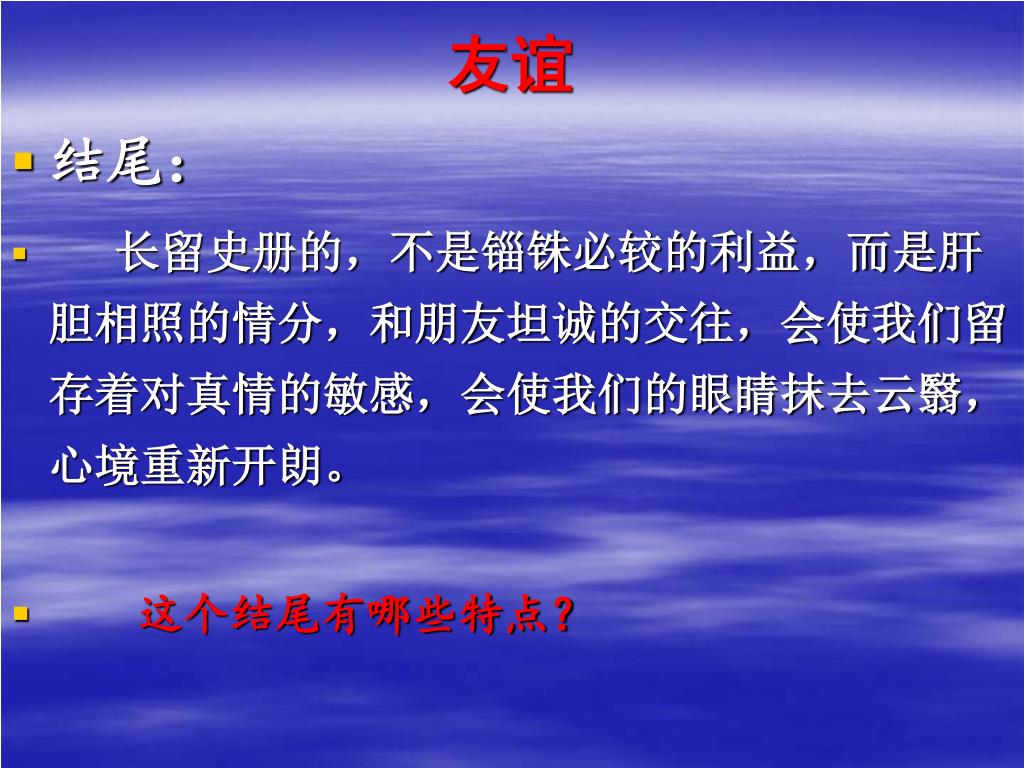 友谊

结尾：

长留史册的，不是锱铢必较的利益，而是肝胆相照的情分，和朋友坦诚的交往，会使我们留存着对真情的敏感，会使我们的眼睛抹去云翳，心境重新开朗。

这个结尾有哪些特点？